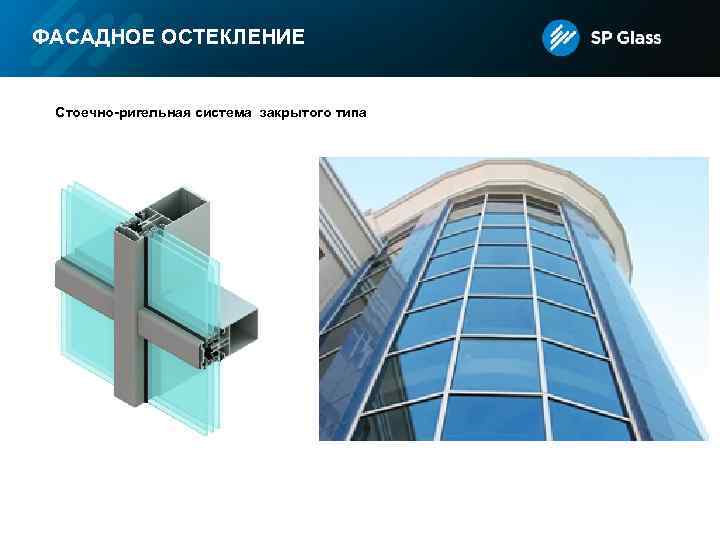 ФАСАДНОЕ ОСТЕКЛЕНИЕ

SP Glass

Стоечно-ригельная система закрытого типа